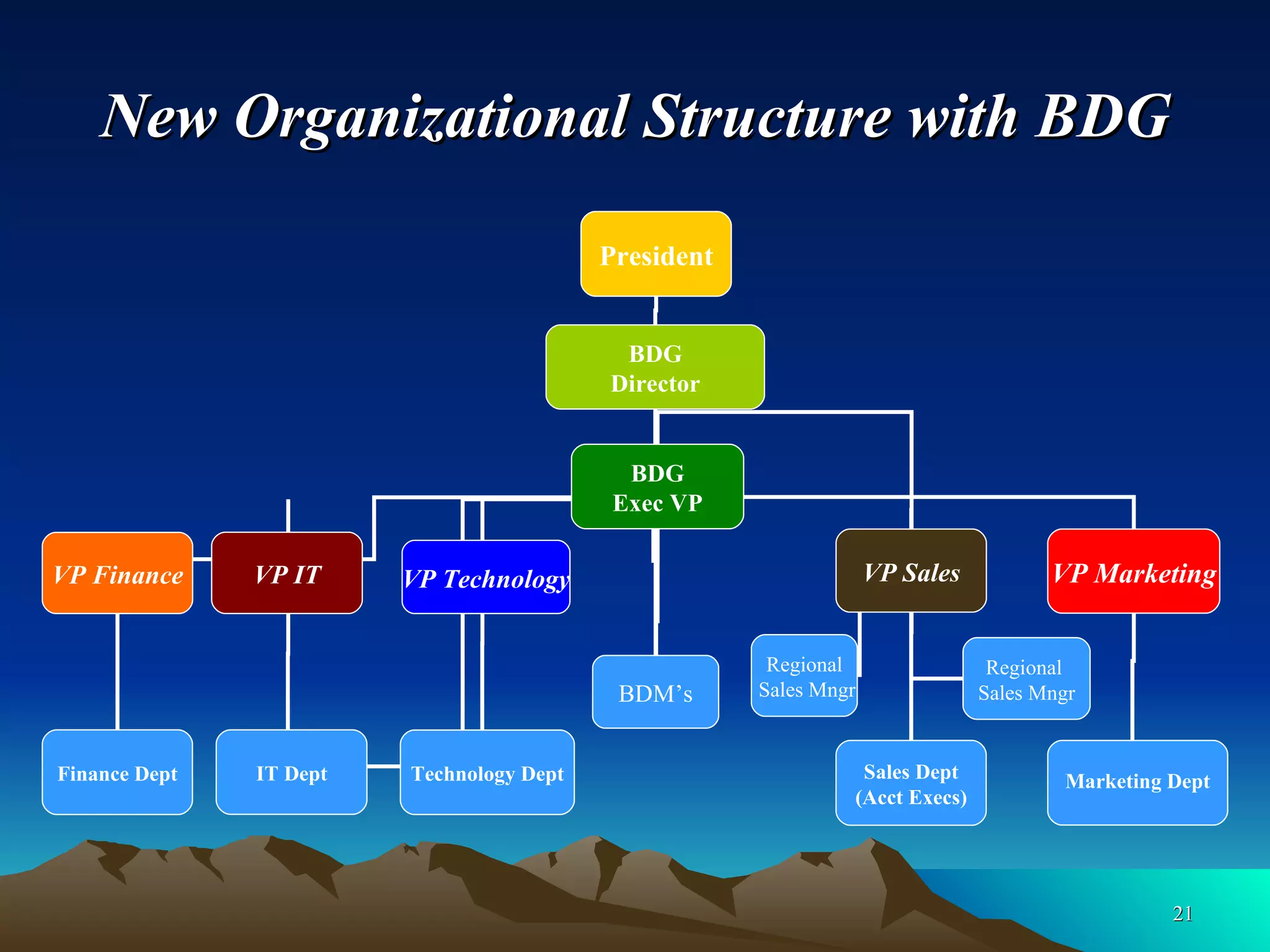 New Organizational Structure with BDG

President

BDG Director

BDG Exec VP

VP Finance

VP IT

VP Technology

VP Sales

VP Marketing

BDM's

Regional Sales Mngr

Regional Sales Mngr

Finance Dept

IT Dept

Technology Dept

Sales Dept (Acct Execs)

Marketing Dept

21